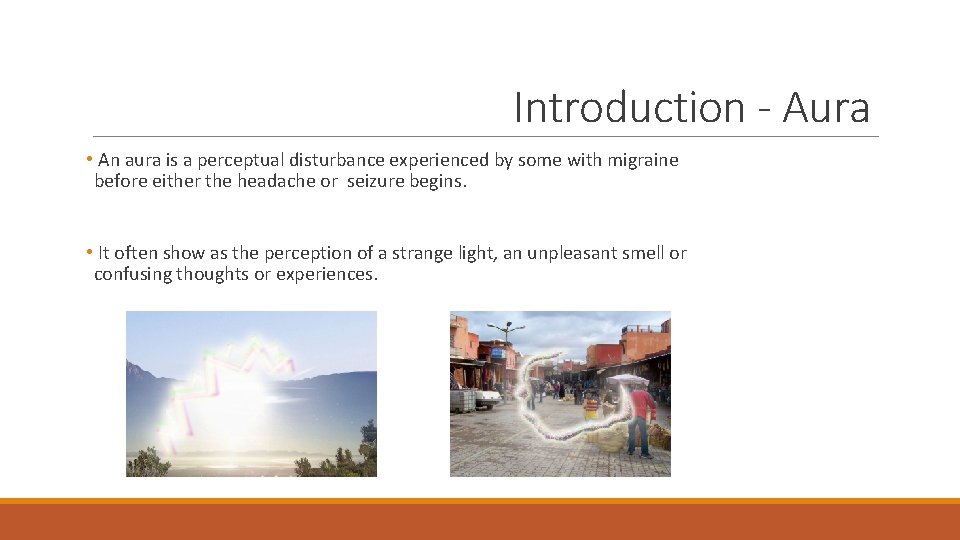 Introduction - Aura

• An aura is a perceptual disturbance experienced by some with migraine before either the headache or seizure begins.

• It often show as the perception of a strange light, an unpleasant smell or confusing thoughts or experiences.